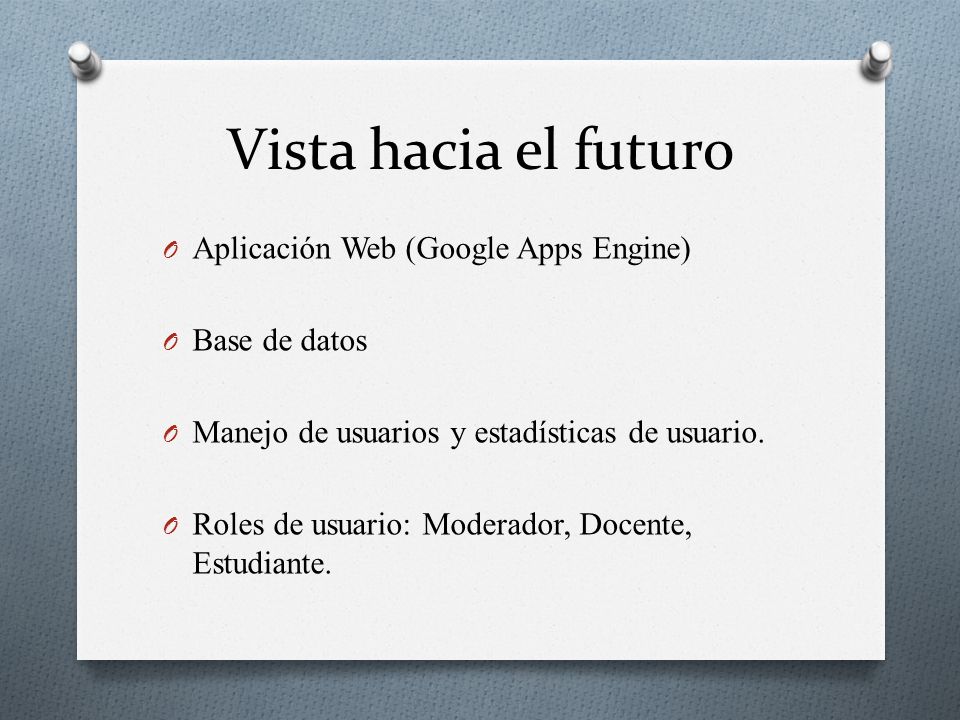 Vista hacia el futuro

O Aplicación Web (Google Apps Engine)

O Base de datos

O Manejo de usuarios y estadísticas de usuario.

O Roles de usuario: Moderador, Docente, Estudiante.